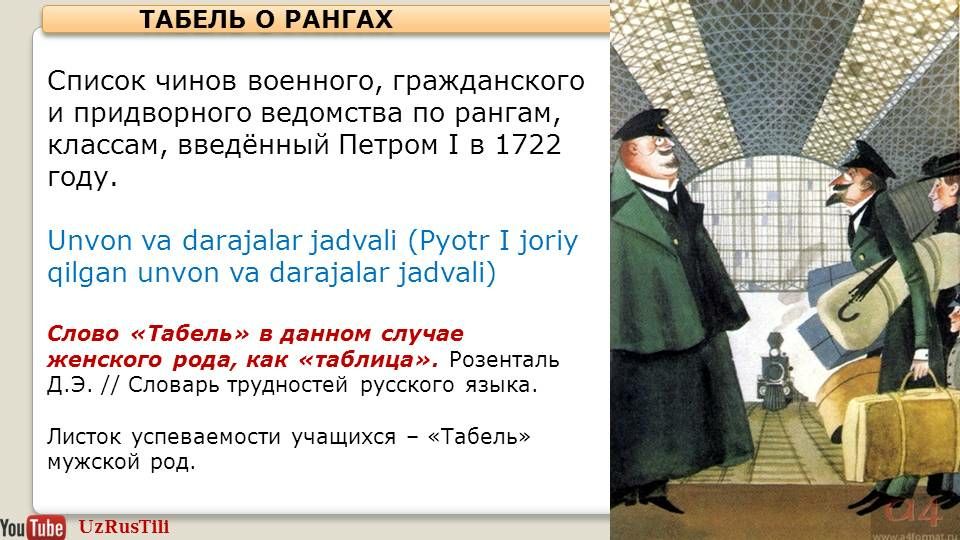 ТАБЕЛЬ О РАНГАХ

Список чинов военного, гражданского и придворного ведомства по рангам, классам, введённый Петром I в 1722 году.

Unvon va darajalar jadvali (Pyotr I joriy qilgan unvon va darajalar jadvali)

Слово «Табель» в данном случае женского рода, как «таблица». Розенталь Д.Э. // Словарь трудностей русского языка.

Листок успеваемости учащихся – «Табель» мужской род.

YouTube UzRusTili

a4
www.a4format.ru